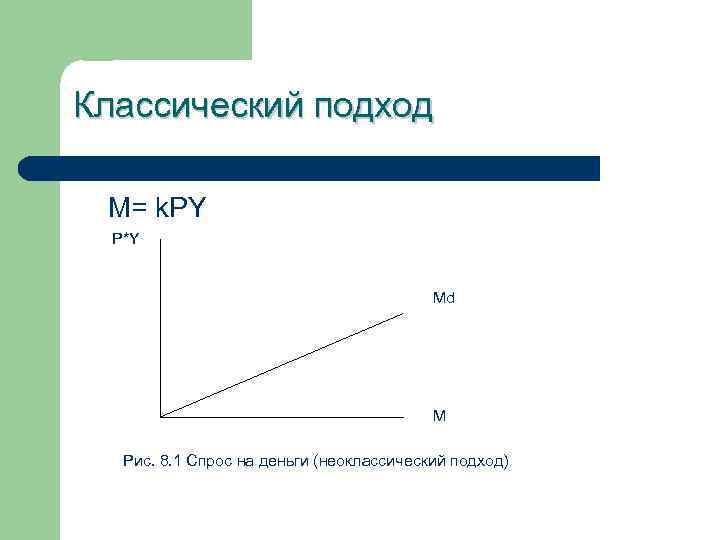 Классический подход

M= kPY

P*Y

Md

M

Рис. 8.1 Спрос на деньги (неоклассический подход)